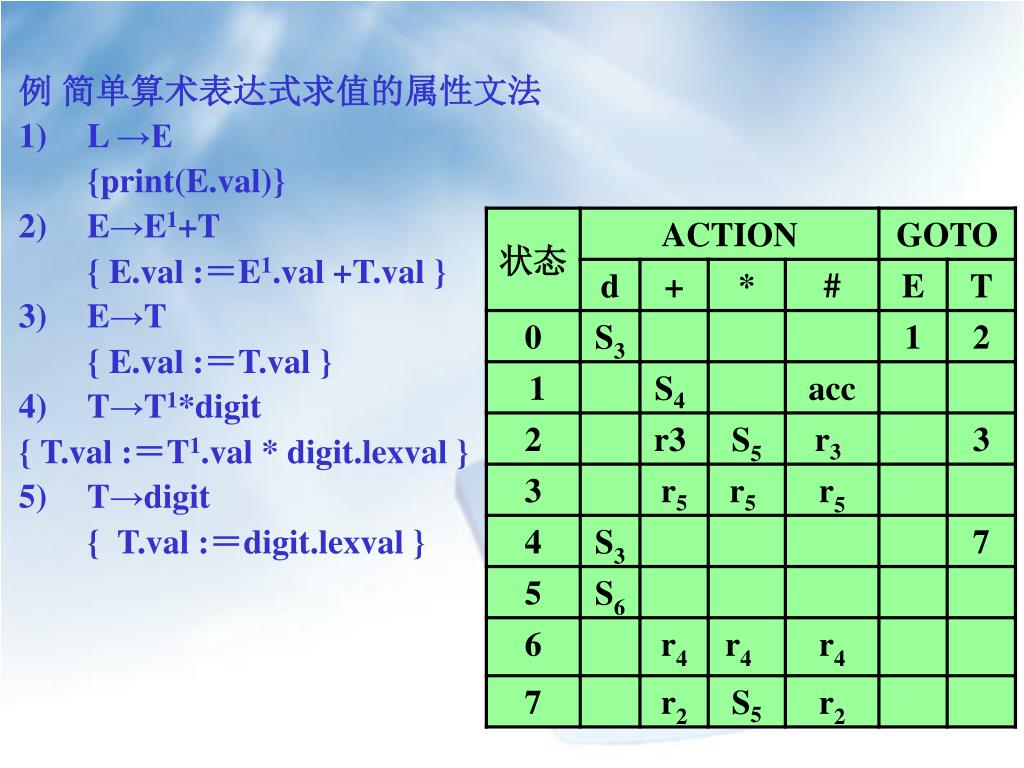 例 简单算术表达式求值的属性文法

1) L →E

{print(E.val)}

2) E→E$^1$+T

{ E.val :＝E$^1$.val +T.val }

3) E→T

{ E.val :＝T.val }

4) T→T$^1$*digit

{ T.val :＝T$^1$.val * digit.lexval }

5) T→digit

{ T.val :＝digit.lexval }

| 状态 | ACTION | | | | GOTO | |
|---|---|---|---|---|---|---|
| | d | + | * | # | E | T |
| 0 | $S_3$ | | | | 1 | 2 |
| 1 | | $S_4$ | | acc | | |
| 2 | | r3 | $S_5$ | $r_3$ | | 3 |
| 3 | | $r_5$ | $r_5$ | $r_5$ | | |
| 4 | $S_3$ | | | | | 7 |
| 5 | $S_6$ | | | | | |
| 6 | | $r_4$ | $r_4$ | $r_4$ | | |
| 7 | | $r_2$ | $S_5$ | $r_2$ | | |